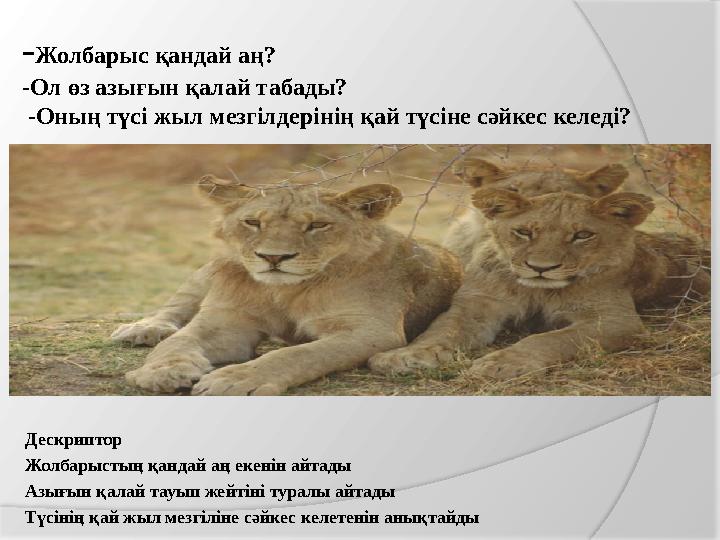 -Жолбарыс қандай аң?
-Ол өз азығын қалай табады?
-Оның түсі жыл мезгілдерінің қай түсіне сәйкес келеді?

Дескриптор
Жолбарыстың қандай аң екенін айтады
Азығын қалай тауып жейтіні туралы айтады
Түсінің қай жыл мезгіліне сәйкес келетенін анықтайды